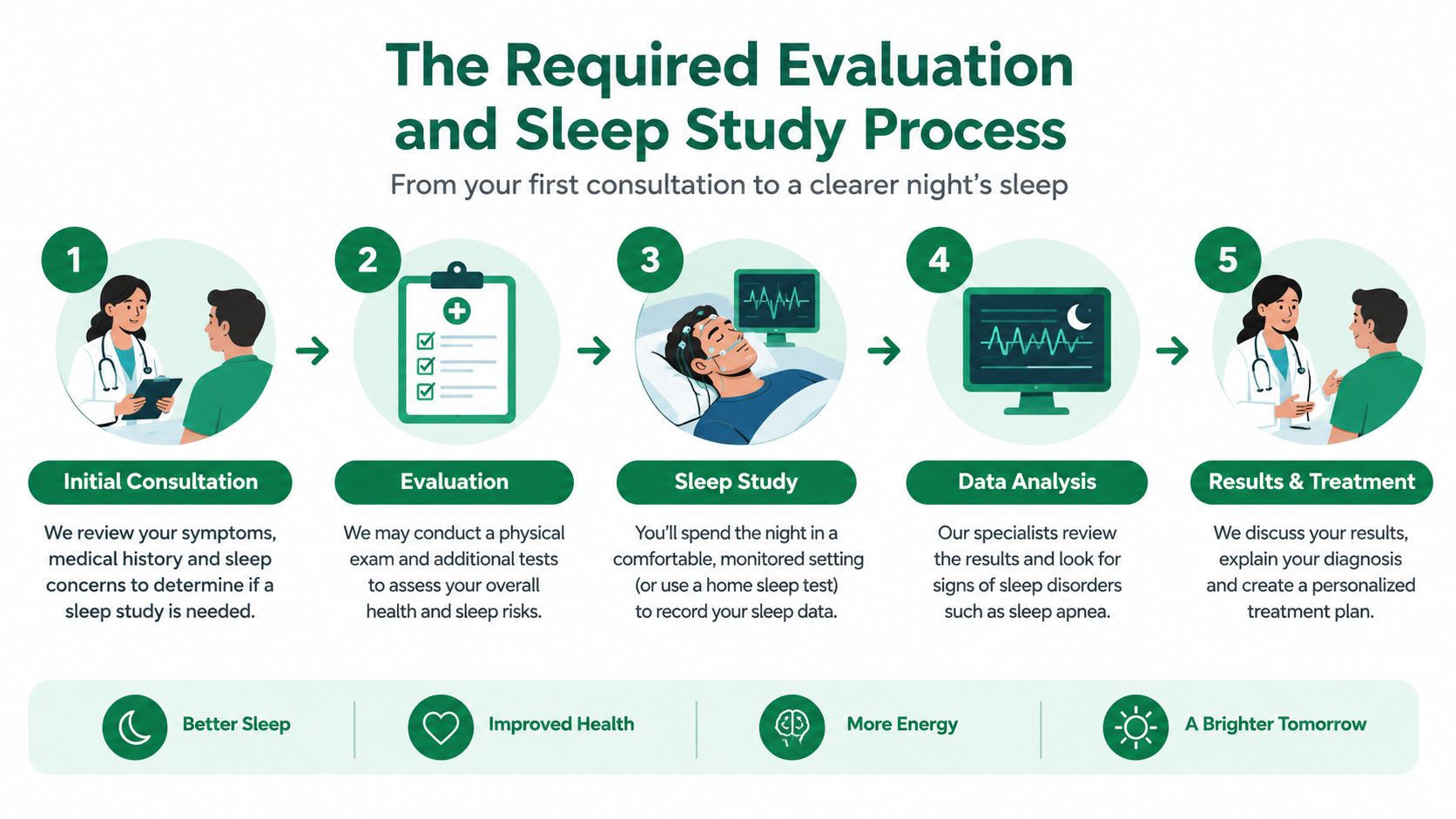 The Required Evaluation and Sleep Study Process

From your first consultation to a clearer night's sleep

1

Initial Consultation

We review your symptoms, medical history and sleep concerns to determine if a sleep study is needed.

2

Evaluation

We may conduct a physical exam and additional tests to assess your overall health and sleep risks.

3

Sleep Study

You'll spend the night in a comfortable, monitored setting (or use a home sleep test) to record your sleep data.

4

Data Analysis

Our specialists review the results and look for signs of sleep disorders such as sleep apnea.

5

Results & Treatment

We discuss your results, explain your diagnosis and create a personalized treatment plan.

Better Sleep

Improved Health

More Energy

A Brighter Tomorrow